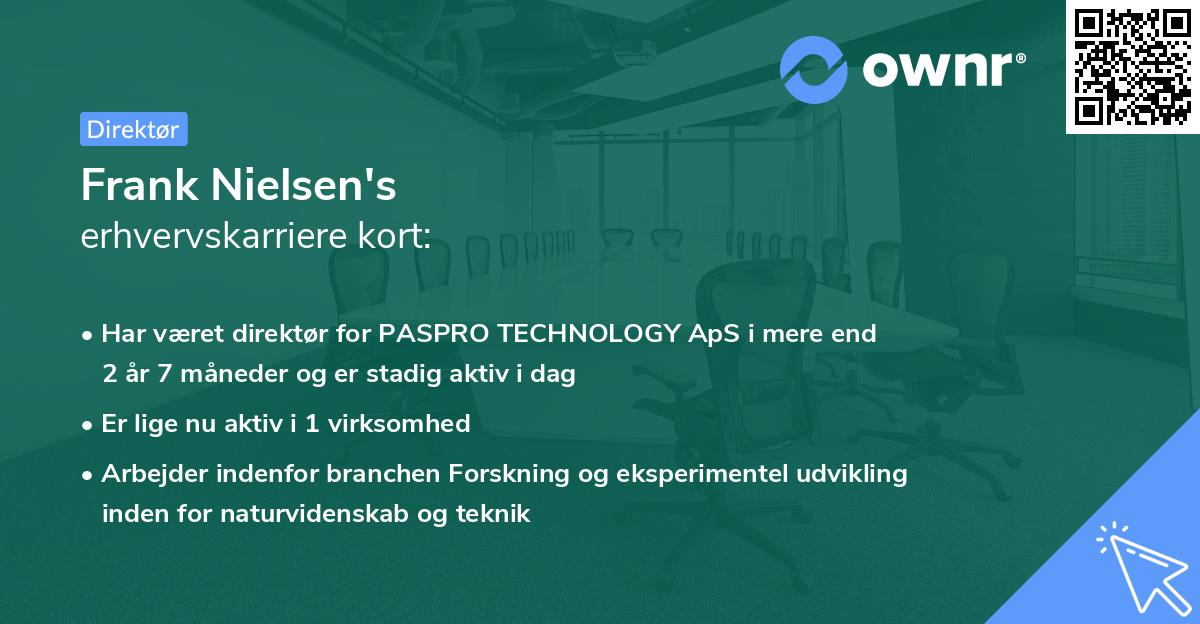 ownr®

Direktør

Frank Nielsen's
erhvervskarriere kort:

• Har været direktør for PASPRO TECHNOLOGY ApS i mere end 2 år 7 måneder og er stadig aktiv i dag

• Er lige nu aktiv i 1 virksomhed

• Arbejder indenfor branchen Forskning og eksperimentel udvikling inden for naturvidenskab og teknik